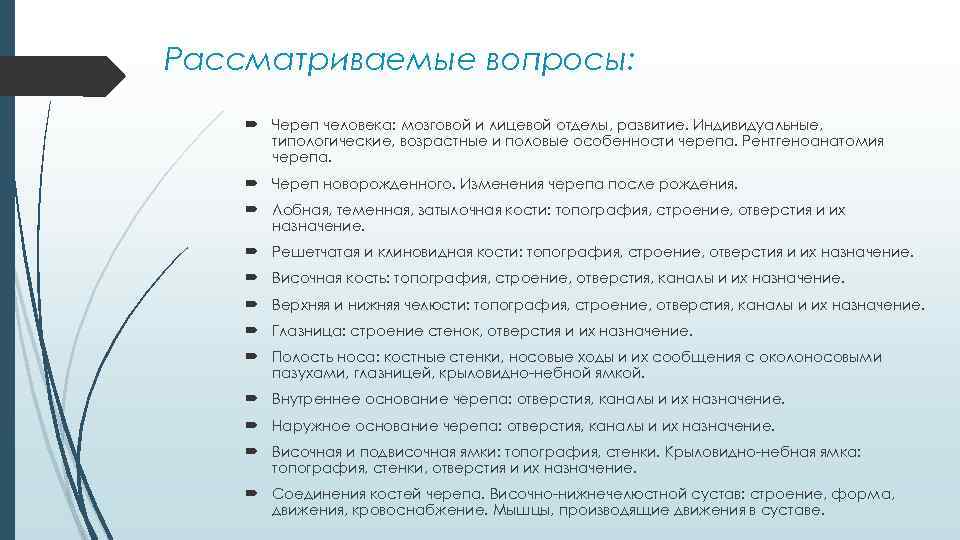 Рассматриваемые вопросы:

Череп человека: мозговой и лицевой отделы, развитие. Индивидуальные, типологические, возрастные и половые особенности черепа. Рентгеноанатомия черепа.

Череп новорожденного. Изменения черепа после рождения.

Лобная, теменная, затылочная кости: топография, строение, отверстия и их назначение.

Решетчатая и клиновидная кости: топография, строение, отверстия и их назначение.

Височная кость: топография, строение, отверстия, каналы и их назначение.

Верхняя и нижняя челюсти: топография, строение, отверстия, каналы и их назначение.

Глазница: строение стенок, отверстия и их назначение.

Полость носа: костные стенки, носовые ходы и их сообщения с околоносовыми пазухами, глазницей, крыловидно-небной ямкой.

Внутреннее основание черепа: отверстия, каналы и их назначение.

Наружное основание черепа: отверстия, каналы и их назначение.

Височная и подвисочная ямки: топография, стенки. Крыловидно-небная ямка: топография, стенки, отверстия и их назначение.

Соединения костей черепа. Височно-нижнечелюстной сустав: строение, форма, движения, кровоснабжение. Мышцы, производящие движения в суставе.